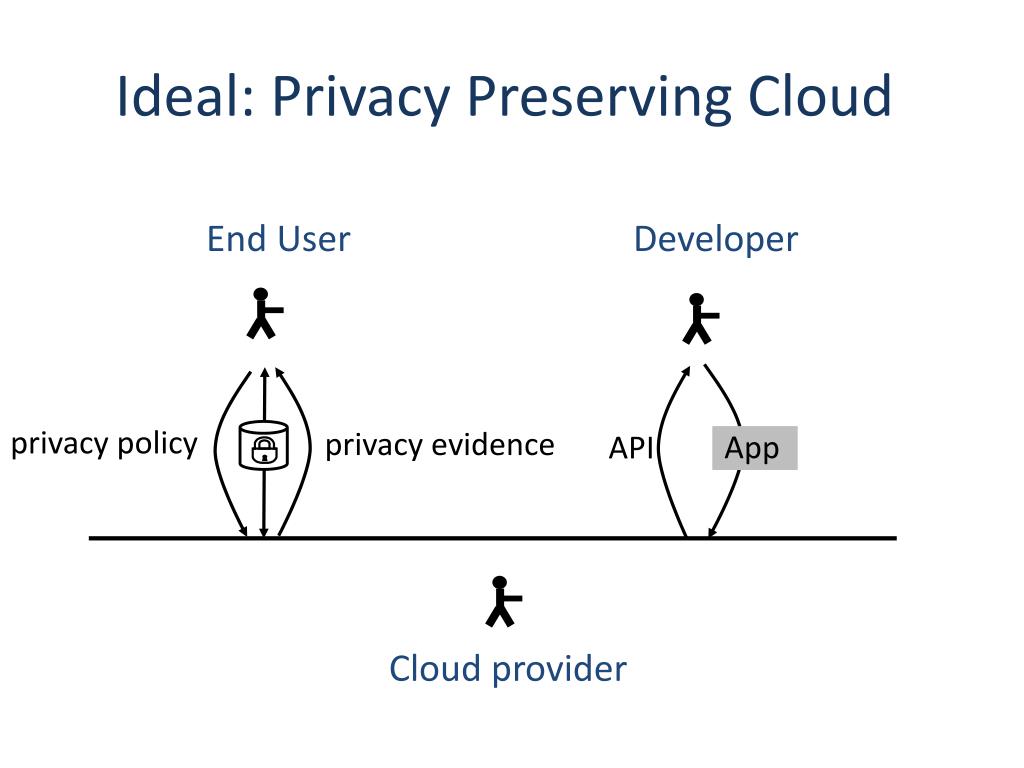 Ideal: Privacy Preserving Cloud

End User

Developer

privacy policy

privacy evidence

API

App

Cloud provider